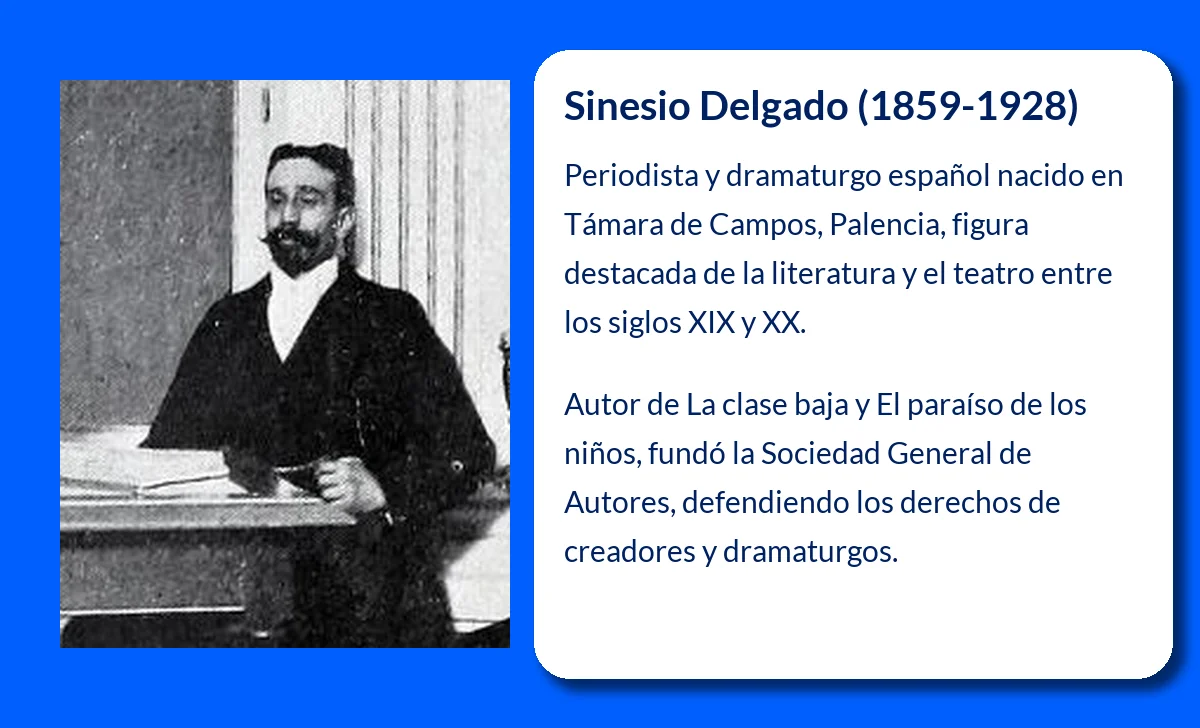 Sinesio Delgado (1859-1928)

Periodista y dramaturgo español nacido en Támara de Campos, Palencia, figura destacada de la literatura y el teatro entre los siglos XIX y XX.

Autor de La clase baja y El paraíso de los niños, fundó la Sociedad General de Autores, defendiendo los derechos de creadores y dramaturgos.